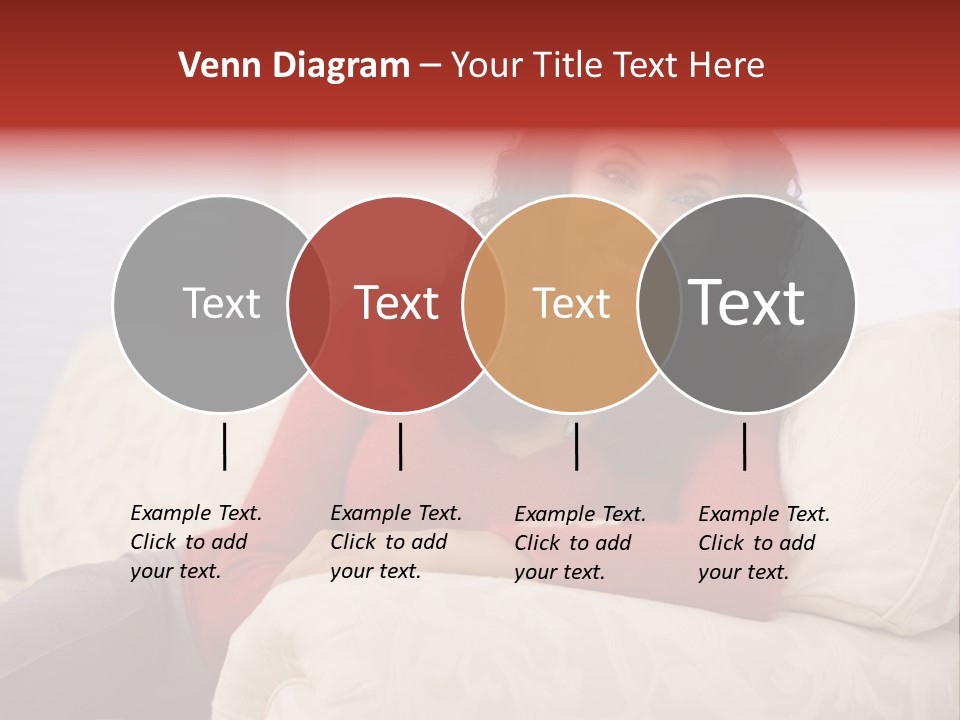 Venn Diagram – Your Title Text Here

Text

Text

Text

Text

Example Text. Click to add your text.

Example Text. Click to add your text.

Example Text. Click to add your text.

Example Text. Click to add your text.